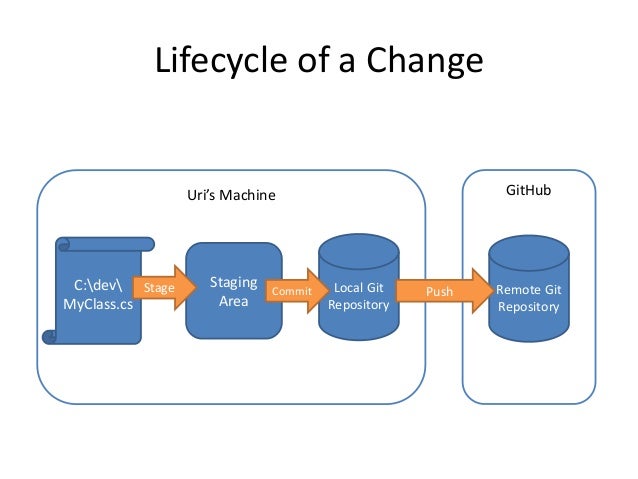 Lifecycle of a Change

Uri's Machine

C:\dev\ MyClass.cs

Stage

Staging Area

Commit

Local Git Repository

Push

GitHub

Remote Git Repository